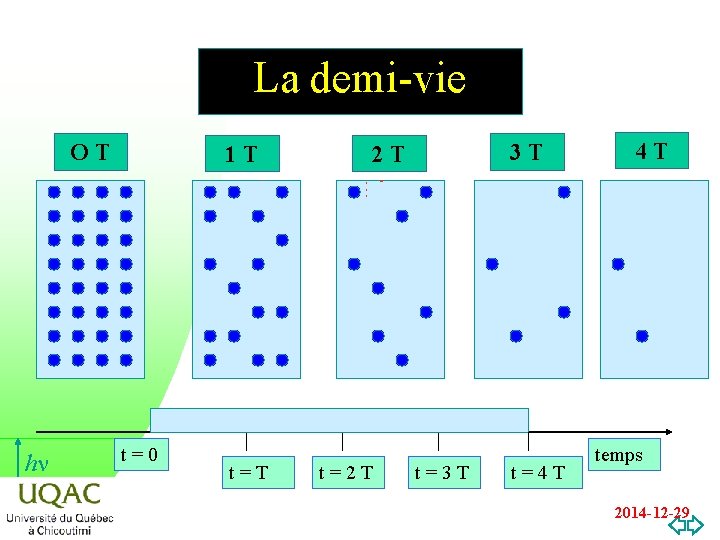 La demi-vie

O T

1 T

2 T

3 T

4 T

t = 0

t = T

t = 2 T

t = 3 T

t = 4 T

temps

$h\nu$

UQAC
Université du Québec à Chicoutimi

2014-12-29